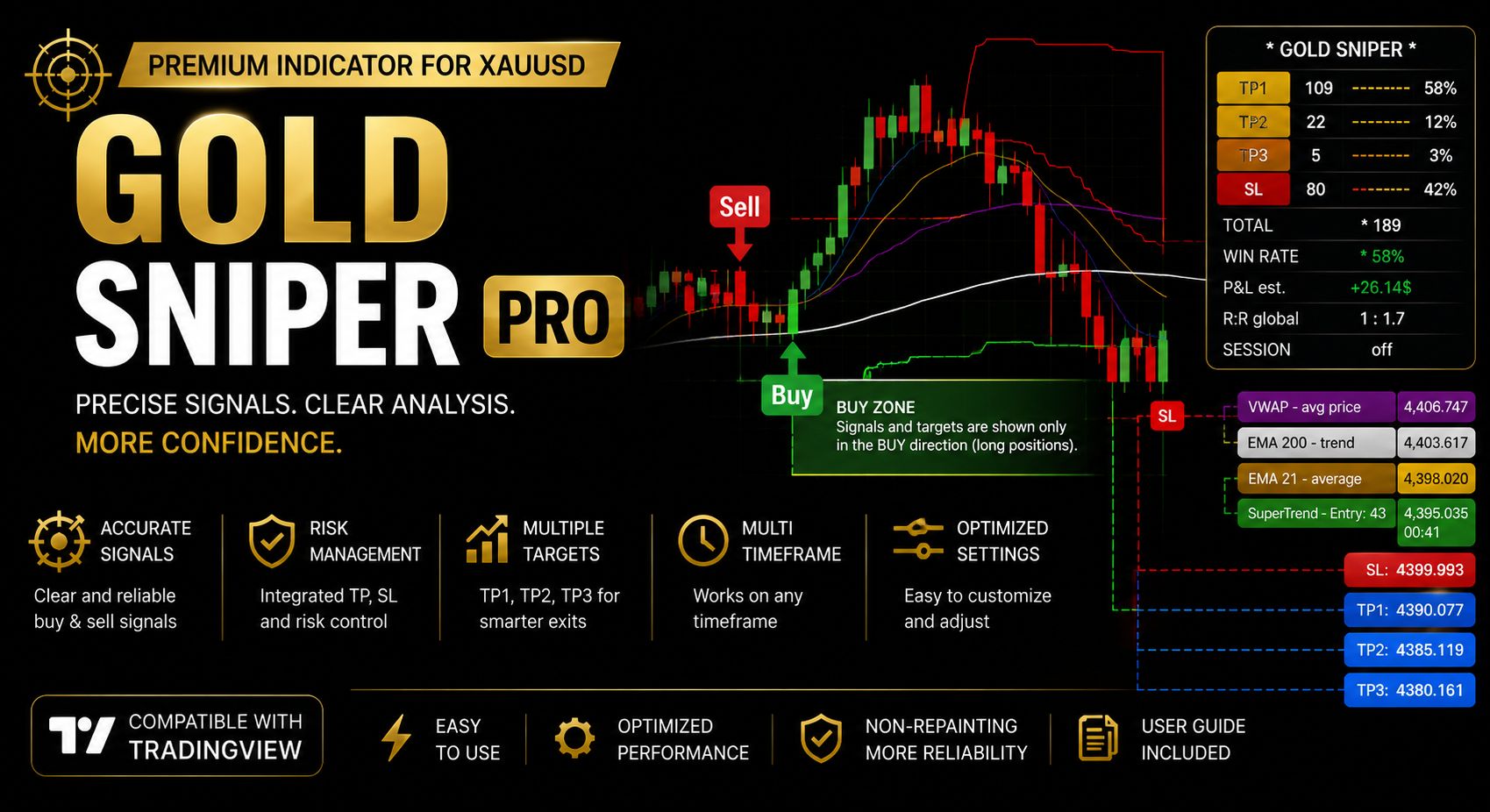 PREMIUM INDICATOR FOR XAUUSD

GOLD SNIPER PRO

PRECISE SIGNALS. CLEAR ANALYSIS.
MORE CONFIDENCE.

Sell

Buy

BUY ZONE
Signals and targets are shown only in the BUY direction (long positions).

SL

* GOLD SNIPER *

TP1 109 -------- 58%
TP2 22 -------- 12%
TP3 5 -------- 3%
SL 80 -------- 42%
TOTAL * 189
WIN RATE * 58%
P&L est. +26.14$
R:R global 1 : 1.7
SESSION off

VWAP - avg price 4,406.747
EMA 200 - trend 4,403.617
EMA 21 - average 4,398.020
SuperTrend - Entry: 43 4,395.035 00:41

SL: 4399.993
TP1: 4390.077
TP2: 4385.119
TP3: 4380.161

ACCURATE SIGNALS
Clear and reliable buy & sell signals

RISK MANAGEMENT
Integrated TP, SL and risk control

MULTIPLE TARGETS
TP1, TP2, TP3 for smarter exits

MULTI TIMEFRAME
Works on any timeframe

OPTIMIZED SETTINGS
Easy to customize and adjust

COMPATIBLE WITH
TRADINGVIEW

EASY TO USE

OPTIMIZED PERFORMANCE

NON-REPAINTING MORE RELIABILITY

USER GUIDE INCLUDED